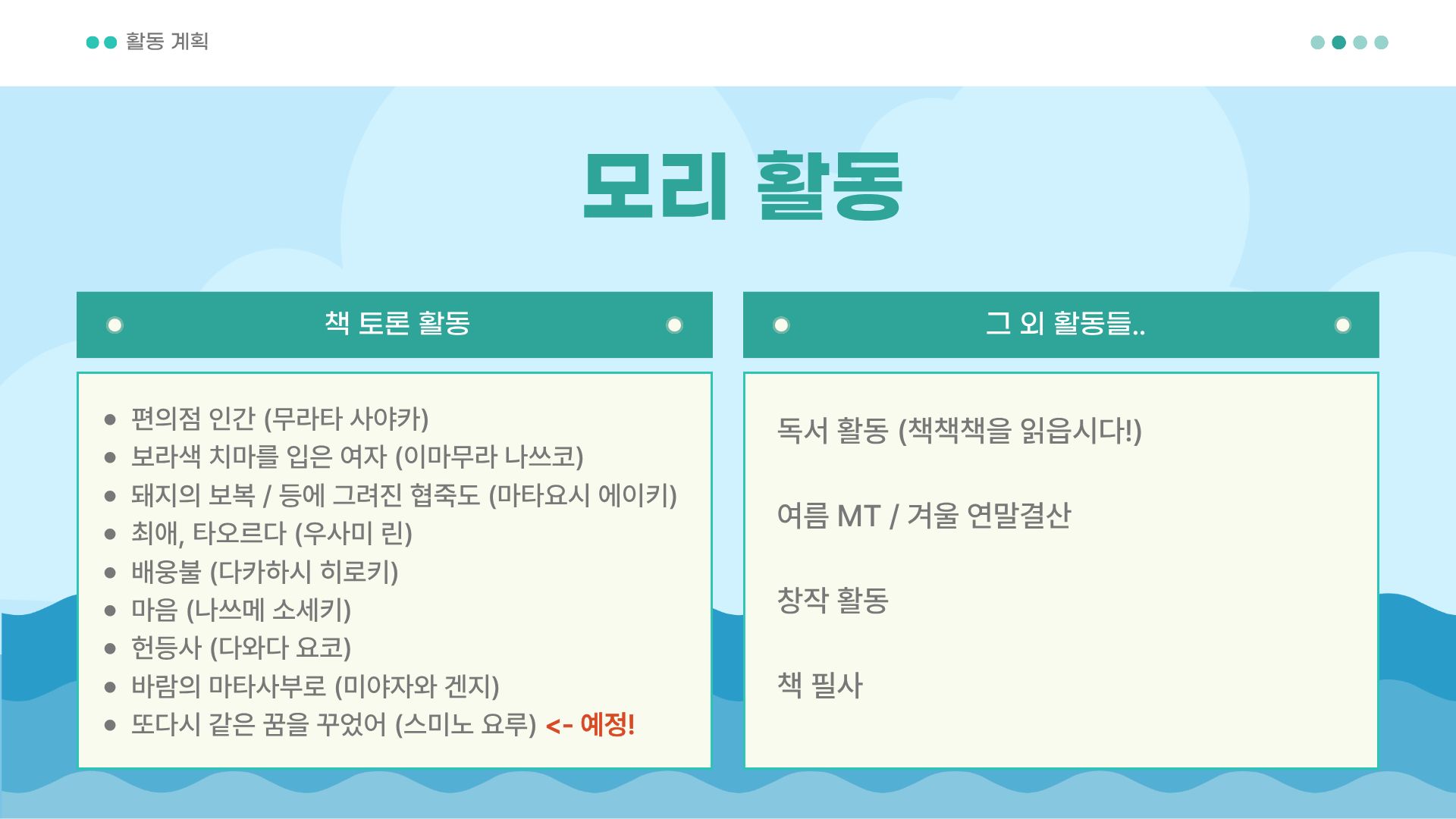 활동 계획

모리 활동

책 토론 활동

- 편의점 인간 (무라타 사야카)
- 보라색 치마를 입은 여자 (이마무라 나쓰코)
- 돼지의 보복 / 등에 그려진 협죽도 (마타요시 에이키)
- 최애, 타오르다 (우사미 린)
- 배웅불 (다카하시 히로키)
- 마음 (나쓰메 소세키)
- 헌등사 (다와다 요코)
- 바람의 마타사부로 (미야자와 겐지)
- 또다시 같은 꿈을 꾸었어 (스미노 요루) <- 예정!

그 외 활동들..

독서 활동 (책책책을 읽읍시다!)

여름 MT / 겨울 연말결산

창작 활동

책 필사